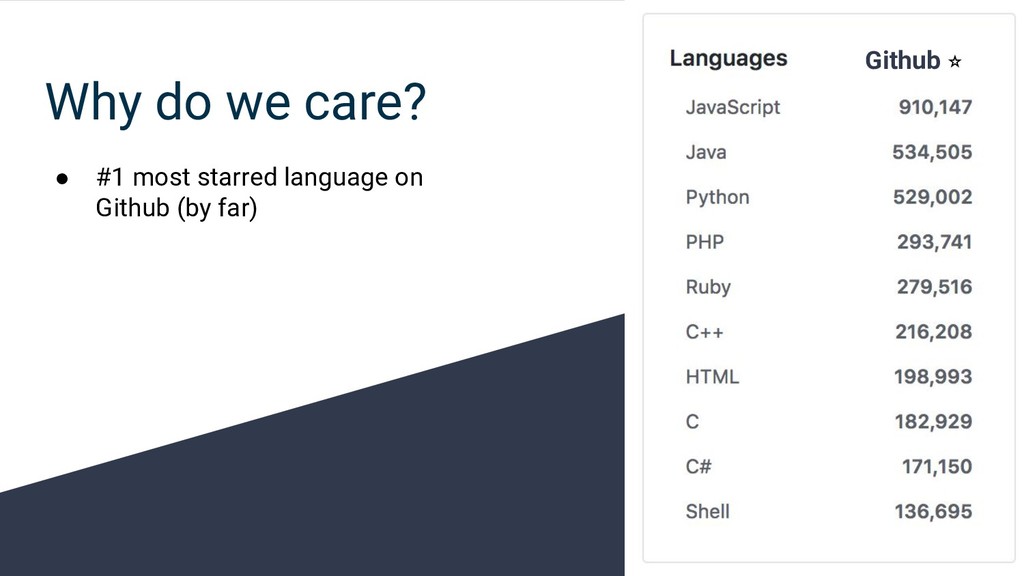 Why do we care?

● #1 most starred language on Github (by far)

| Languages | Github ☆ |
|---|---|
| JavaScript | 910,147 |
| Java | 534,505 |
| Python | 529,002 |
| PHP | 293,741 |
| Ruby | 279,516 |
| C++ | 216,208 |
| HTML | 198,993 |
| C | 182,929 |
| C# | 171,150 |
| Shell | 136,695 |